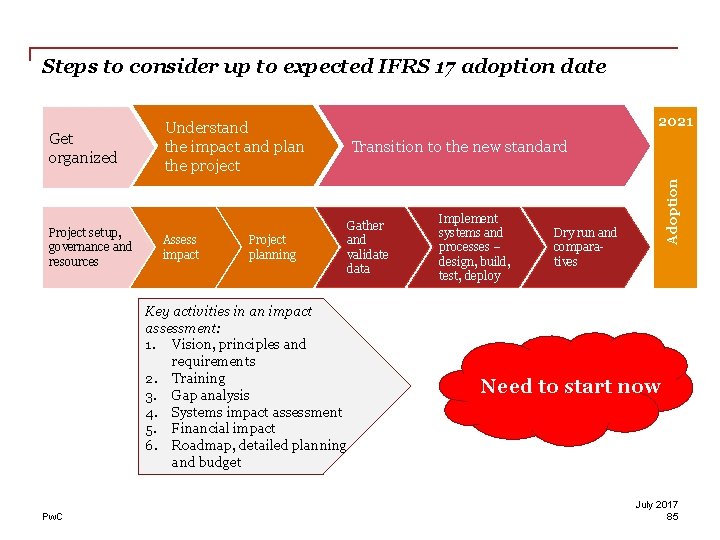 Steps to consider up to expected IFRS 17 adoption date

Get organized

Understand the impact and plan the project

Transition to the new standard

2021

Adoption

Project setup, governance and resources

Assess impact

Project planning

Gather and validate data

Implement systems and processes – design, build, test, deploy

Dry run and comparatives

Key activities in an impact assessment:
1. Vision, principles and requirements
2. Training
3. Gap analysis
4. Systems impact assessment
5. Financial impact
6. Roadmap, detailed planning and budget

Need to start now

PwC

July 2017
85